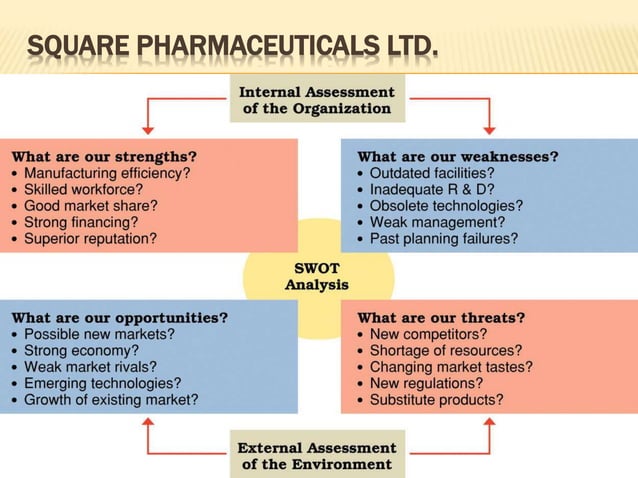 SQUARE PHARMACEUTICALS LTD.

Internal Assessment of the Organization

What are our strengths?
• Manufacturing efficiency?
• Skilled workforce?
• Good market share?
• Strong financing?
• Superior reputation?

What are our weaknesses?
• Outdated facilities?
• Inadequate R & D?
• Obsolete technologies?
• Weak management?
• Past planning failures?

SWOT Analysis

What are our opportunities?
• Possible new markets?
• Strong economy?
• Weak market rivals?
• Emerging technologies?
• Growth of existing market?

What are our threats?
• New competitors?
• Shortage of resources?
• Changing market tastes?
• New regulations?
• Substitute products?

External Assessment of the Environment